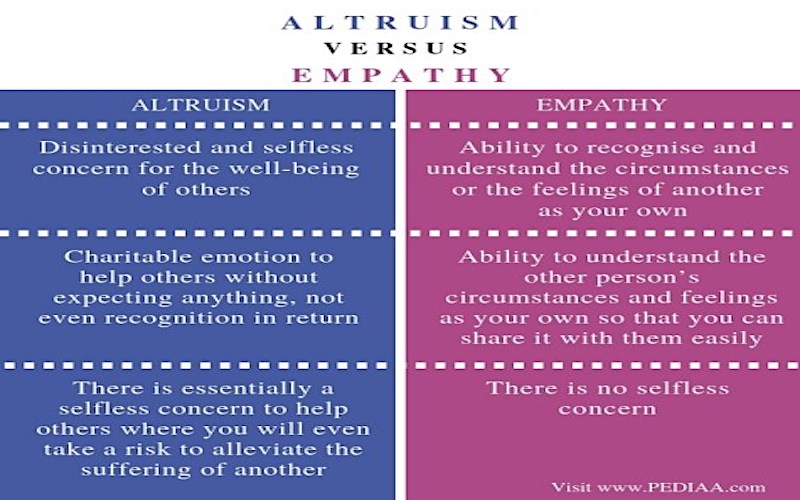 ALTRUISM
VERSUS
EMPATHY

| ALTRUISM | EMPATHY |
|---|---|
| Disinterested and selfless concern for the well-being of others | Ability to recognise and understand the circumstances or the feelings of another as your own |
| Charitable emotion to help others without expecting anything, not even recognition in return | Ability to understand the other person's circumstances and feelings as your own so that you can share it with them easily |
| There is essentially a selfless concern to help others where you will even take a risk to alleviate the suffering of another | There is no selfless concern |

Visit www.PEDIAA.com